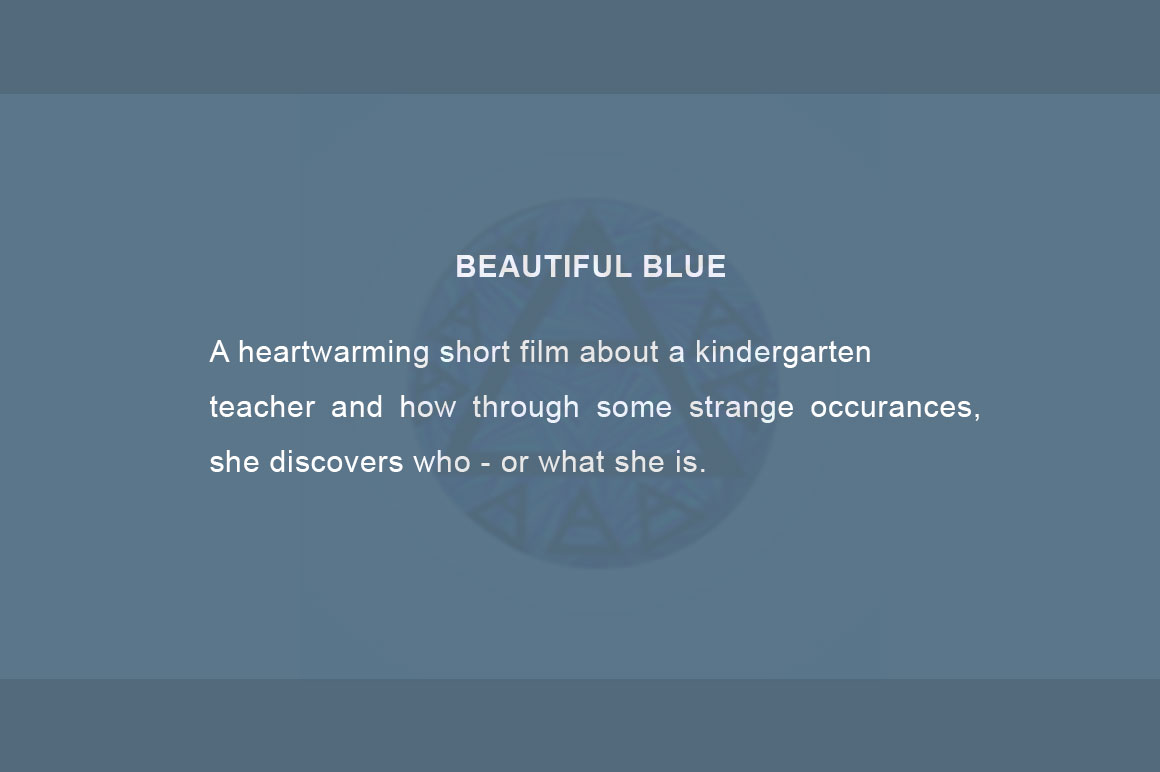 BEAUTIFUL BLUE

A heartwarming short film about a kindergarten teacher and how through some strange occurances, she discovers who - or what she is.